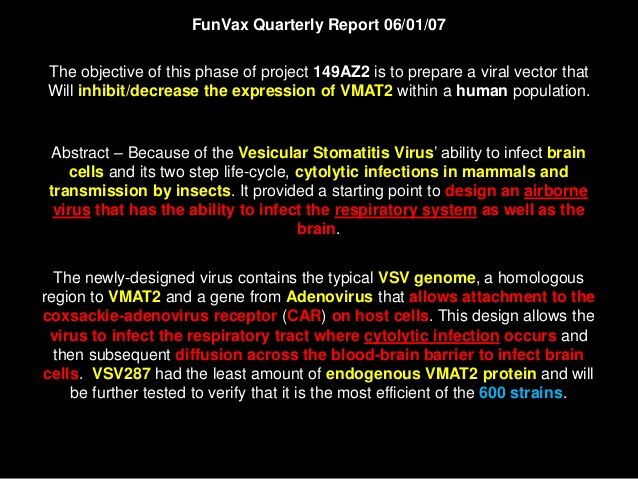 FunVax Quarterly Report 06/01/07

The objective of this phase of project 149AZ2 is to prepare a viral vector that Will inhibit/decrease the expression of VMAT2 within a human population.

Abstract – Because of the Vesicular Stomatitis Virus' ability to infect brain cells and its two step life-cycle, cytolytic infections in mammals and transmission by insects. It provided a starting point to design an airborne virus that has the ability to infect the respiratory system as well as the brain.

The newly-designed virus contains the typical VSV genome, a homologous region to VMAT2 and a gene from Adenovirus that allows attachment to the coxsackie-adenovirus receptor (CAR) on host cells. This design allows the virus to infect the respiratory tract where cytolytic infection occurs and then subsequent diffusion across the blood-brain barrier to infect brain cells. VSV287 had the least amount of endogenous VMAT2 protein and will be further tested to verify that it is the most efficient of the 600 strains.